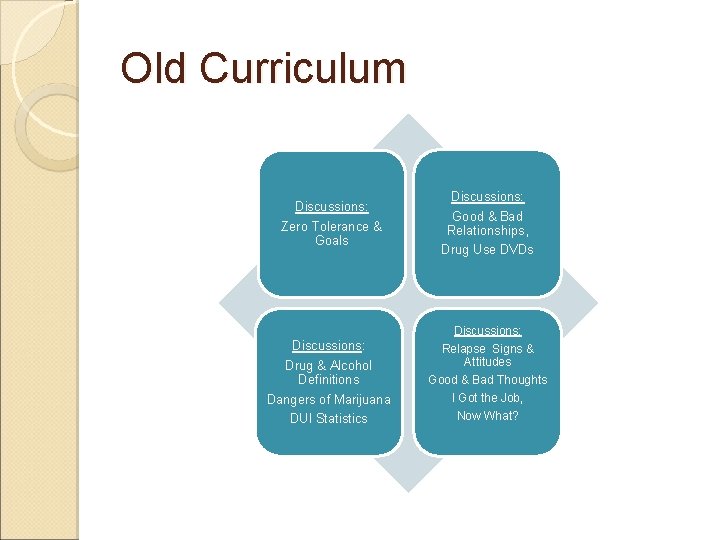 Old Curriculum

Discussions:

Zero Tolerance & Goals

Discussions:

Good & Bad Relationships,

Drug Use DVDs

Discussions:

Drug & Alcohol Definitions

Dangers of Marijuana

DUI Statistics

Discussions:

Relapse Signs & Attitudes

Good & Bad Thoughts

I Got the Job, Now What?